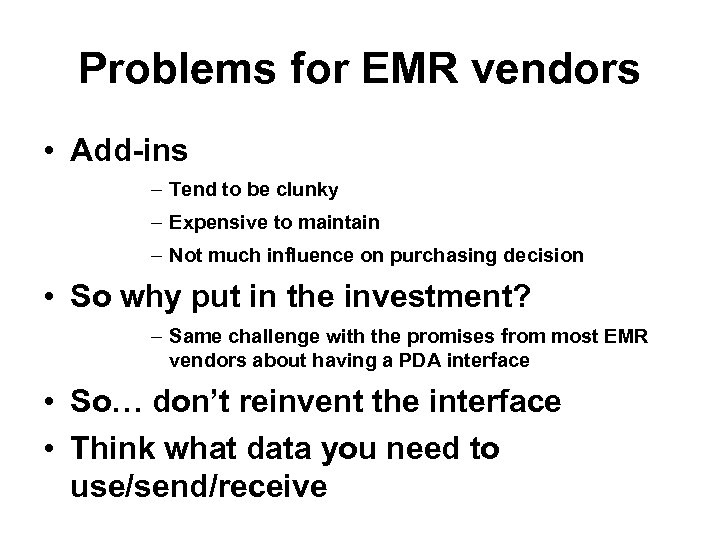 Problems for EMR vendors

• Add-ins
– Tend to be clunky
– Expensive to maintain
– Not much influence on purchasing decision

• So why put in the investment?
– Same challenge with the promises from most EMR vendors about having a PDA interface

• So… don't reinvent the interface

• Think what data you need to use/send/receive